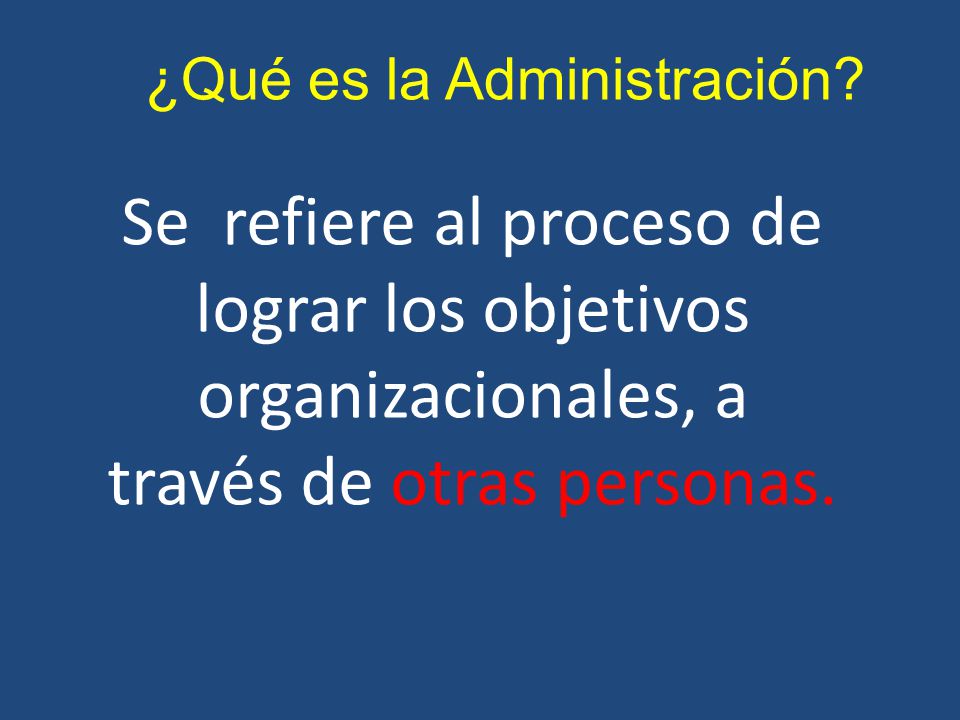 ¿Qué es la Administración?

Se refiere al proceso de lograr los objetivos organizacionales, a través de otras personas.